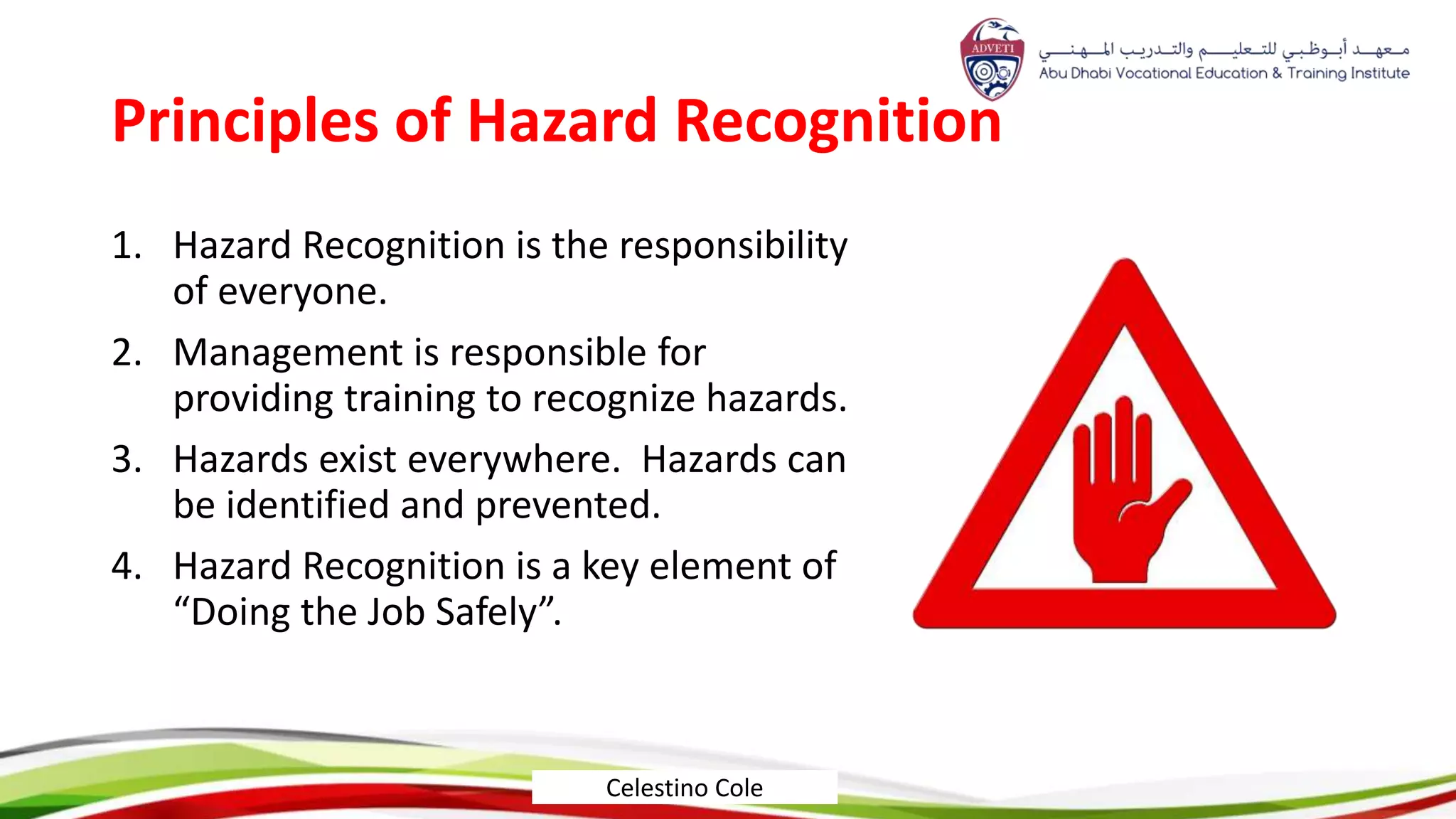 ADVETI

معهد أبوظبي للتعليم والتدريب المهني
Abu Dhabi Vocational Education & Training Institute

Principles of Hazard Recognition

1. Hazard Recognition is the responsibility of everyone.
2. Management is responsible for providing training to recognize hazards.
3. Hazards exist everywhere. Hazards can be identified and prevented.
4. Hazard Recognition is a key element of “Doing the Job Safely”.

Celestino Cole